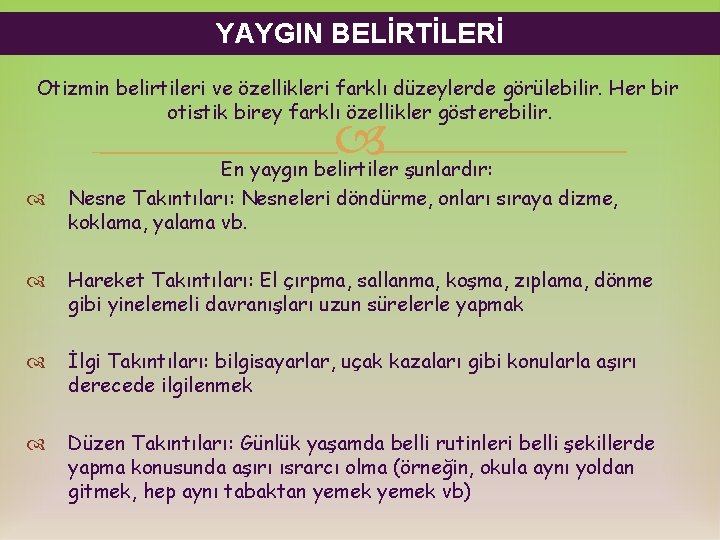 YAYGIN BELİRTİLERİ

Otizmin belirtileri ve özellikleri farklı düzeylerde görülebilir. Her bir otistik birey farklı özellikler gösterebilir.

En yaygın belirtiler şunlardır:

Nesne Takıntıları: Nesneleri döndürme, onları sıraya dizme, koklama, yalama vb.

Hareket Takıntıları: El çırpma, sallanma, koşma, zıplama, dönme gibi yinelemeli davranışları uzun sürelerle yapmak

İlgi Takıntıları: bilgisayarlar, uçak kazaları gibi konularla aşırı derecede ilgilenmek

Düzen Takıntıları: Günlük yaşamda belli rutinleri belli şekillerde yapma konusunda aşırı ısrarcı olma (örneğin, okula aynı yoldan gitmek, hep aynı tabaktan yemek yemek vb)